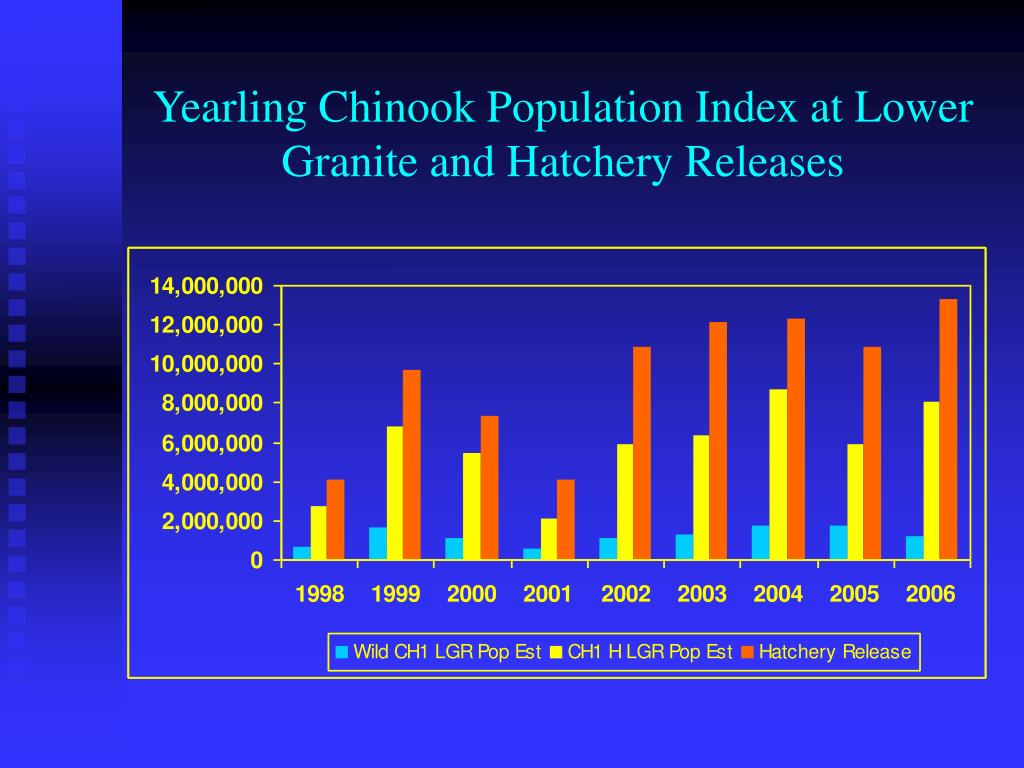 Yearling Chinook Population Index at Lower Granite and Hatchery Releases

14,000,000
12,000,000
10,000,000
8,000,000
6,000,000
4,000,000
2,000,000
0

1998 1999 2000 2001 2002 2003 2004 2005 2006

Wild CH1 LGR Pop Est
CH1 H LGR Pop Est
Hatchery Release